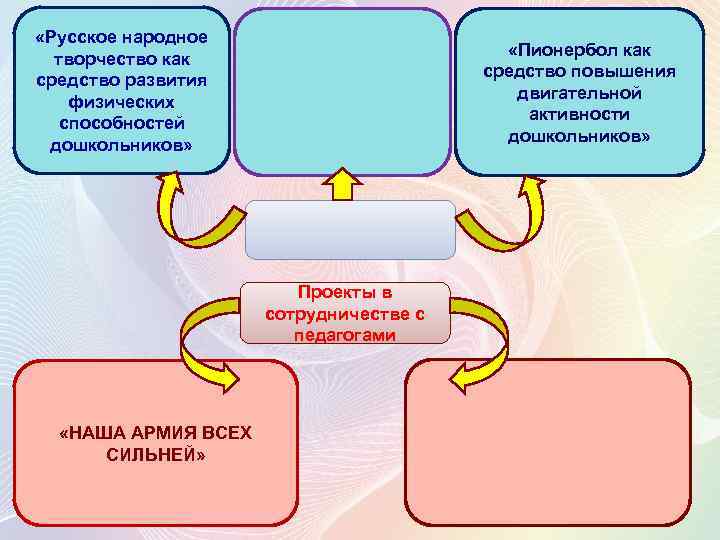 «Русское народное творчество как средство развития физических способностей дошкольников»

«Пионербол как средство повышения двигательной активности дошкольников»

Проекты в сотрудничестве с педагогами

«НАША АРМИЯ ВСЕХ СИЛЬНЕЙ»